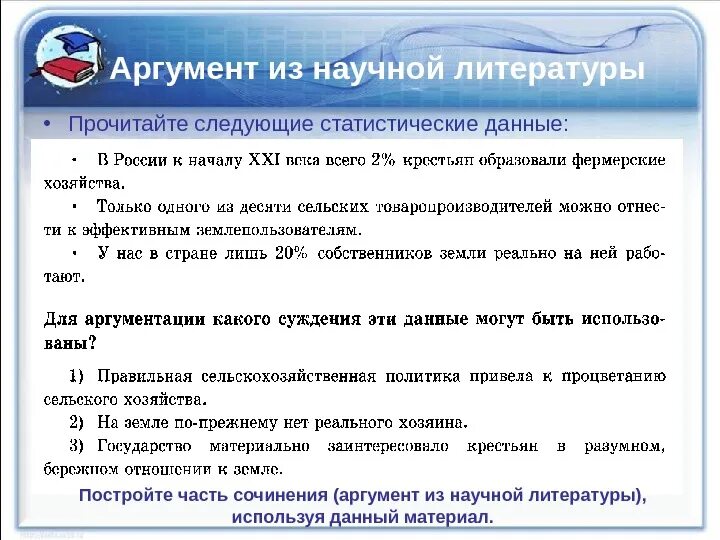 Аргумент из научной литературы

• Прочитайте следующие статистические данные:

• В России к началу XXI века всего 2% крестьян образовали фермерские хозяйства.

• Только одного из десяти сельских товаропроизводителей можно отнести к эффективным землепользователям.

• У нас в стране лишь 20% собственников земли реально на ней работают.

Для аргументации какого суждения эти данные могут быть использованы?

1) Правильная сельскохозяйственная политика привела к процветанию сельского хозяйства.
2) На земле по-прежнему нет реального хозяина.
3) Государство материально заинтересовало крестьян в разумном, бережном отношении к земле.

Постройте часть сочинения (аргумент из научной литературы), используя данный материал.